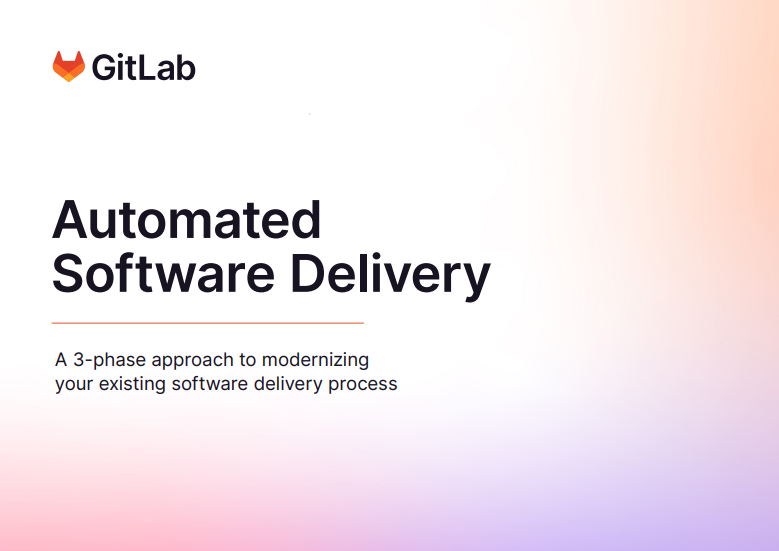 GitLab

Automated Software Delivery

A 3-phase approach to modernizing your existing software delivery process